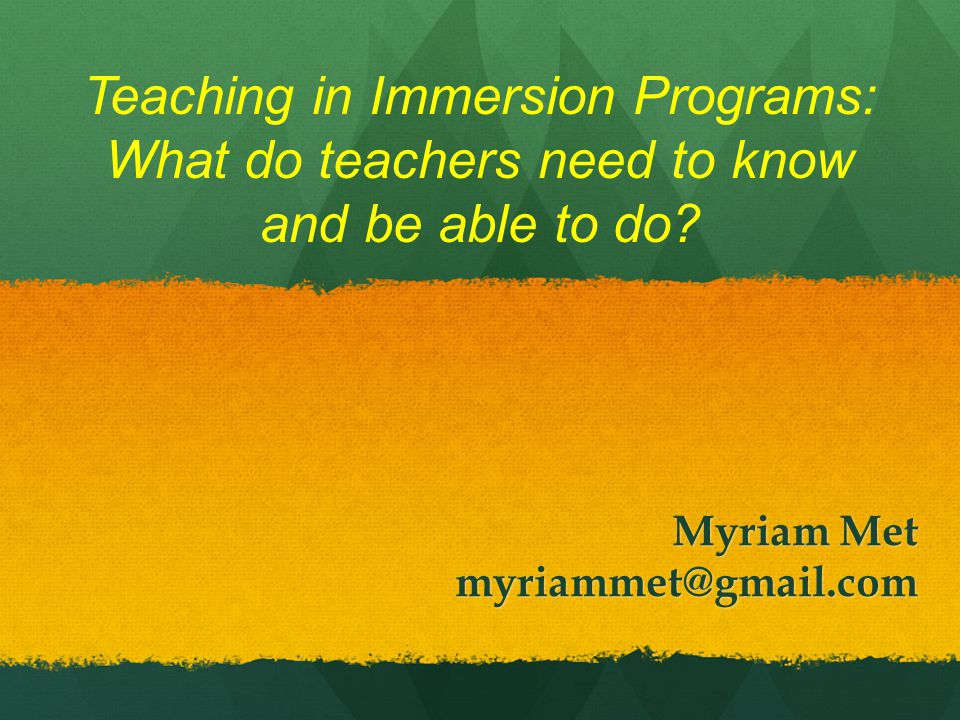 Teaching in Immersion Programs: What do teachers need to know and be able to do?

Myriam Met
myriammet@gmail.com